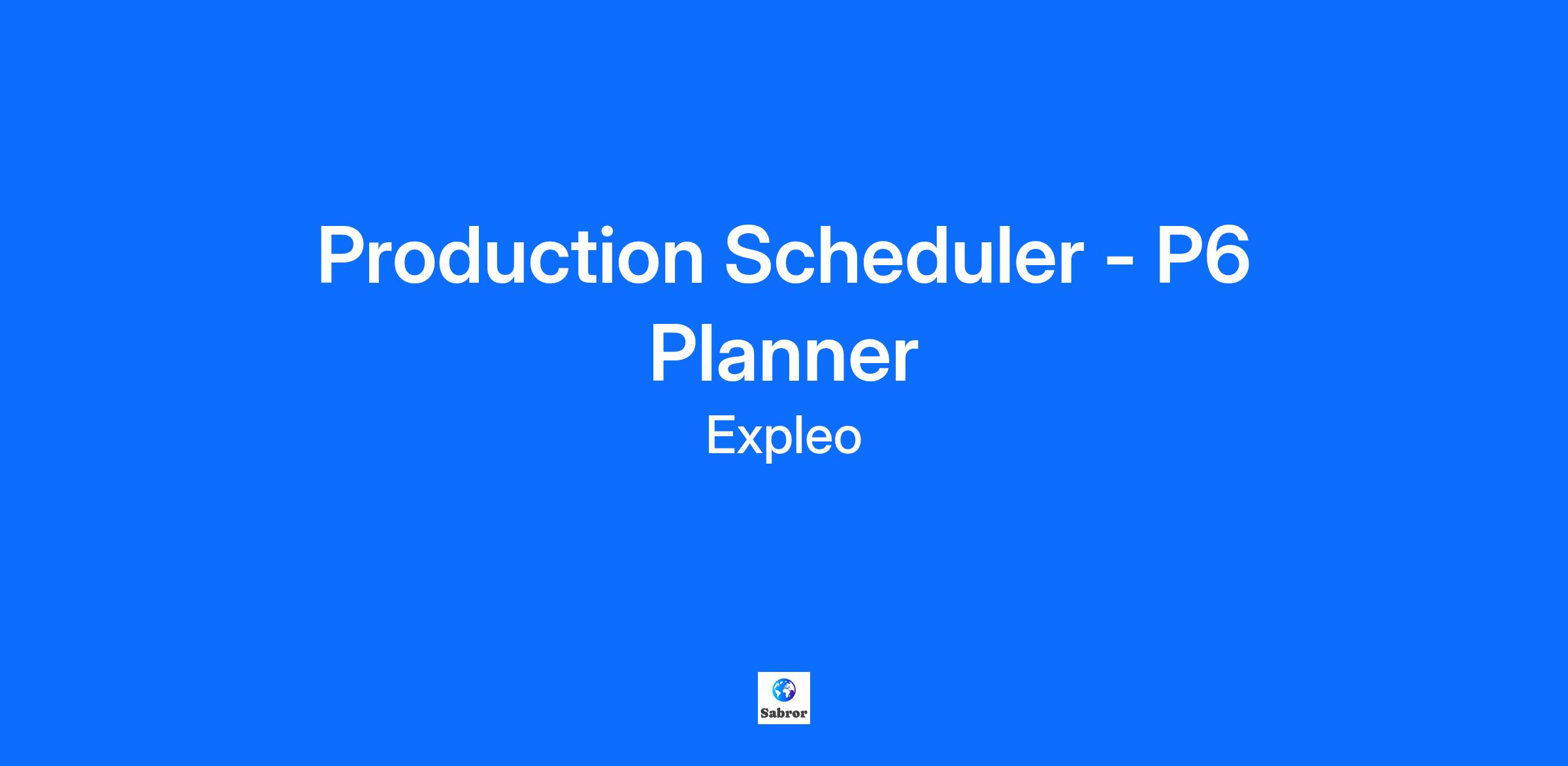 Production Scheduler - P6 Planner

Expleo

Sabror